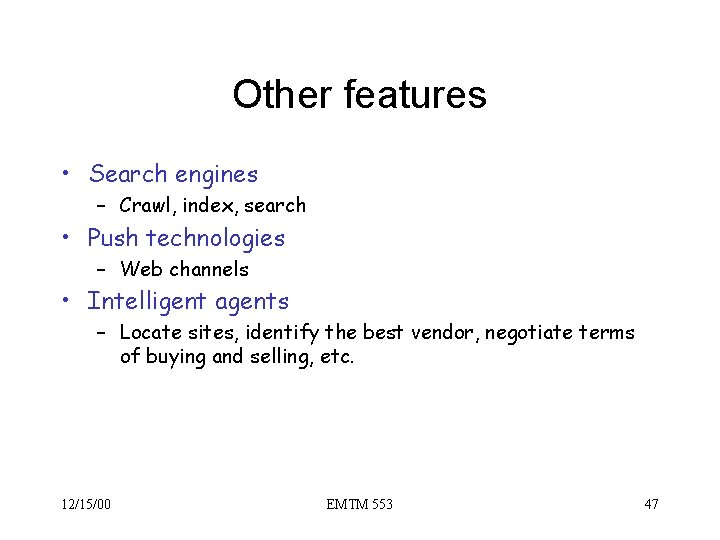 Other features

• Search engines
  – Crawl, index, search
• Push technologies
  – Web channels
• Intelligent agents
  – Locate sites, identify the best vendor, negotiate terms of buying and selling, etc.

12/15/00 EMTM 553 47